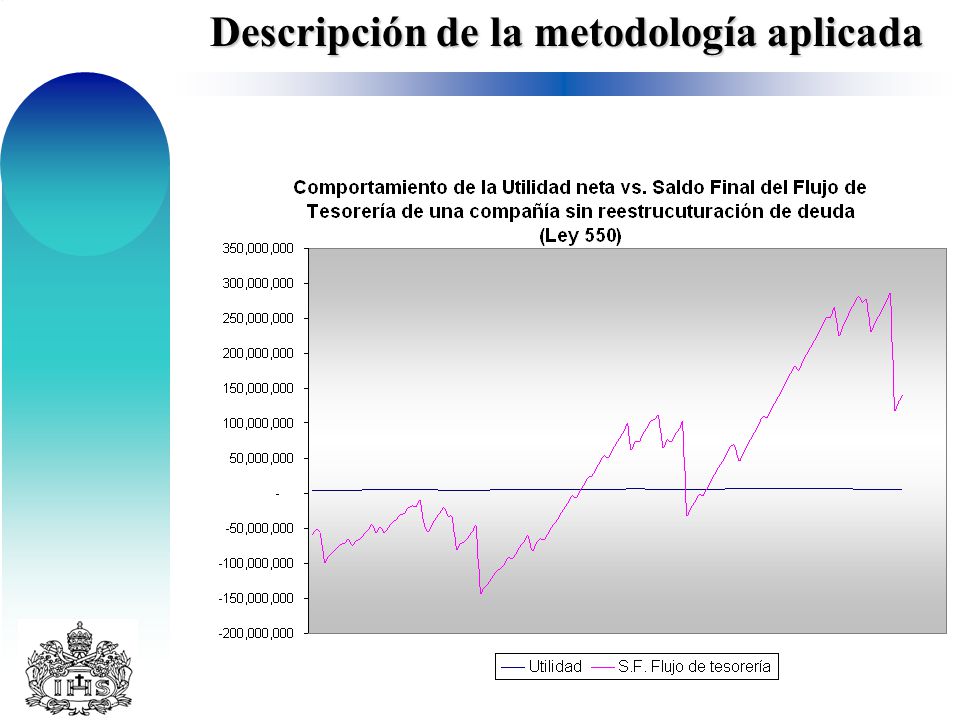 Descripción de la metodología aplicada

Comportamiento de la Utilidad neta vs. Saldo Final del Flujo de Tesorería de una compañía sin reestrucuturación de deuda (Ley 550)

350,000,000
300,000,000
250,000,000
200,000,000
150,000,000
100,000,000
50,000,000
-
-50,000,000
-100,000,000
-150,000,000
-200,000,000

Utilidad
S.F. Flujo de tesorería

IHS